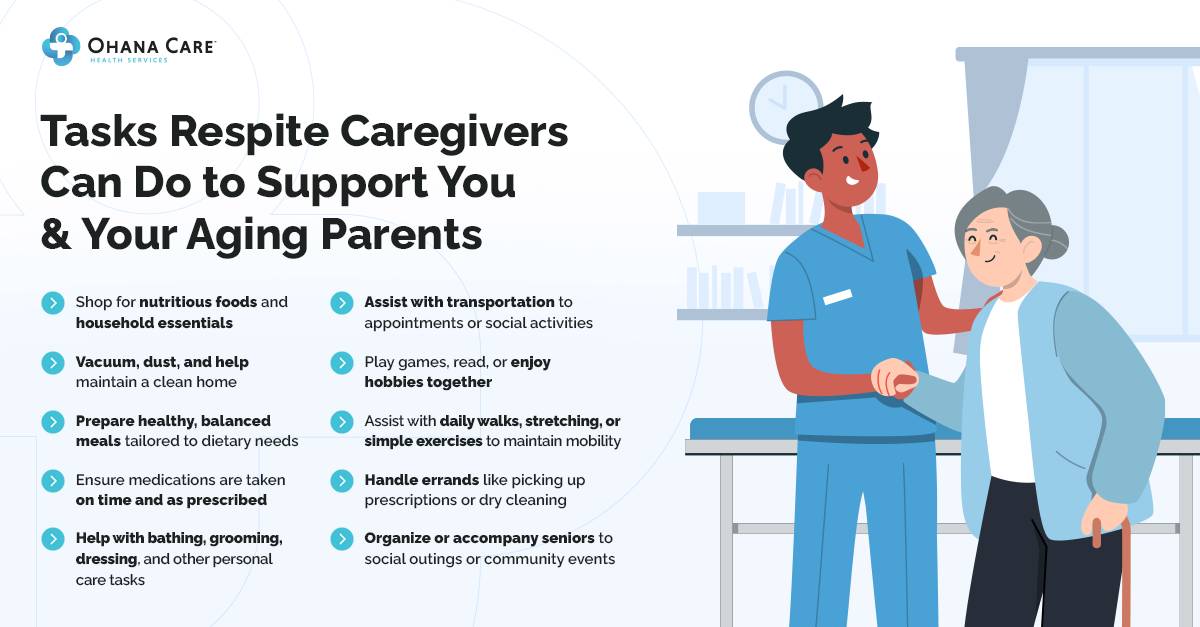 OHANA CARE
HEALTH SERVICES

Tasks Respite Caregivers Can Do to Support You & Your Aging Parents

Shop for nutritious foods and household essentials

Vacuum, dust, and help maintain a clean home

Prepare healthy, balanced meals tailored to dietary needs

Ensure medications are taken on time and as prescribed

Help with bathing, grooming, dressing, and other personal care tasks

Assist with transportation to appointments or social activities

Play games, read, or enjoy hobbies together

Assist with daily walks, stretching, or simple exercises to maintain mobility

Handle errands like picking up prescriptions or dry cleaning

Organize or accompany seniors to social outings or community events